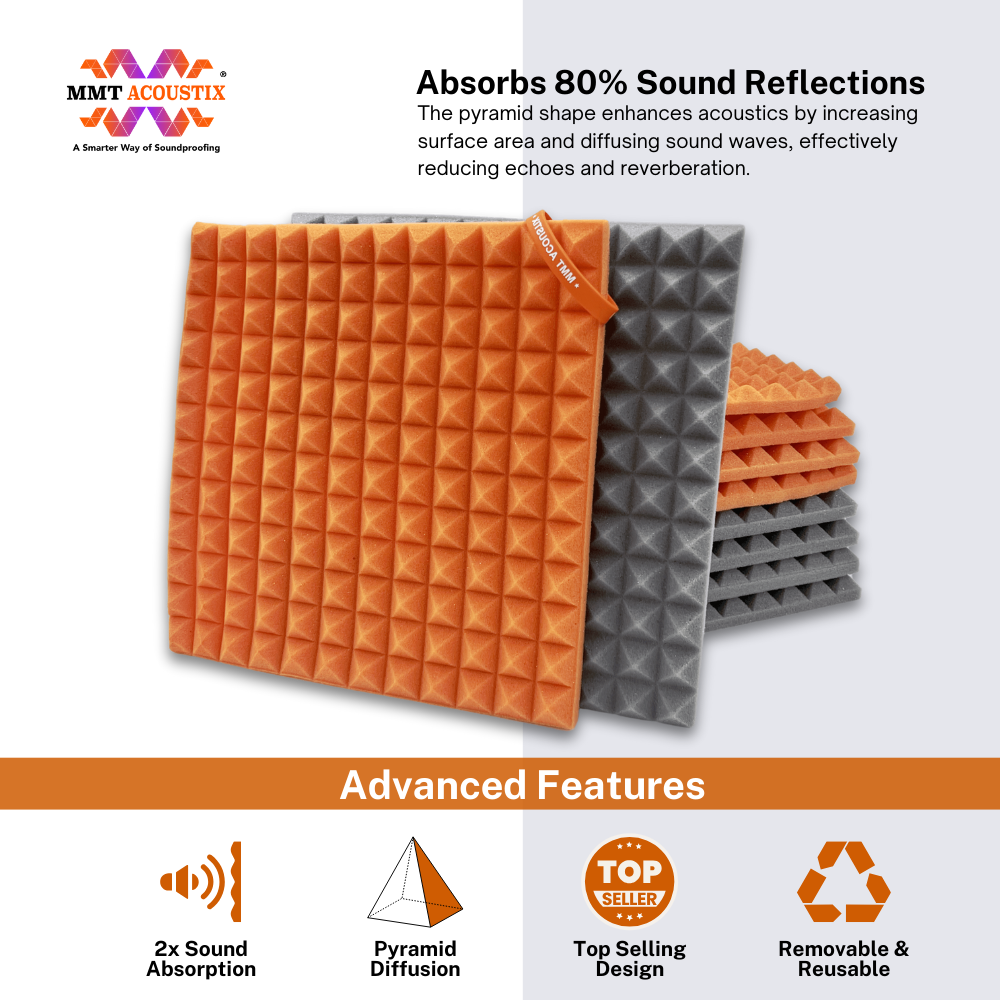 MMT ACOUSTIX®
A Smarter Way of Soundproofing

Absorbs 80% Sound Reflections
The pyramid shape enhances acoustics by increasing surface area and diffusing sound waves, effectively reducing echoes and reverberation.

MMT ACOUSTIX

Advanced Features

2x Sound Absorption

Pyramid Diffusion

TOP SELLER
Top Selling Design

Removable & Reusable